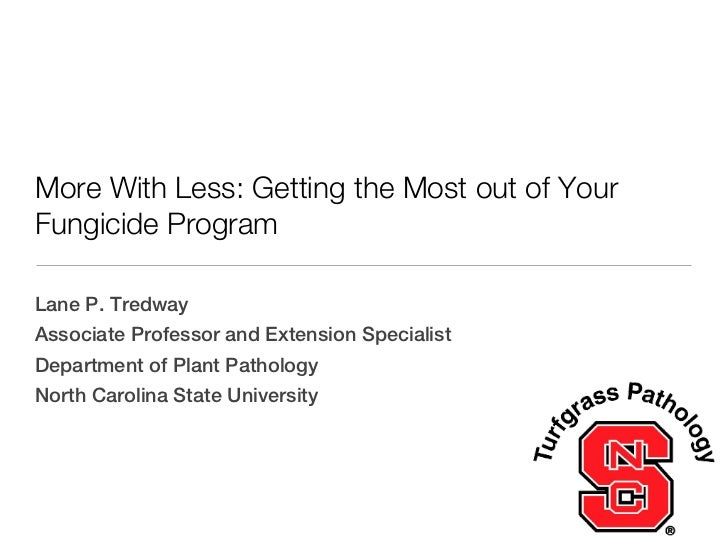 More With Less: Getting the Most out of Your Fungicide Program

Lane P. Tredway
Associate Professor and Extension Specialist
Department of Plant Pathology
North Carolina State University

Turfgrass Pathology
NCS
®